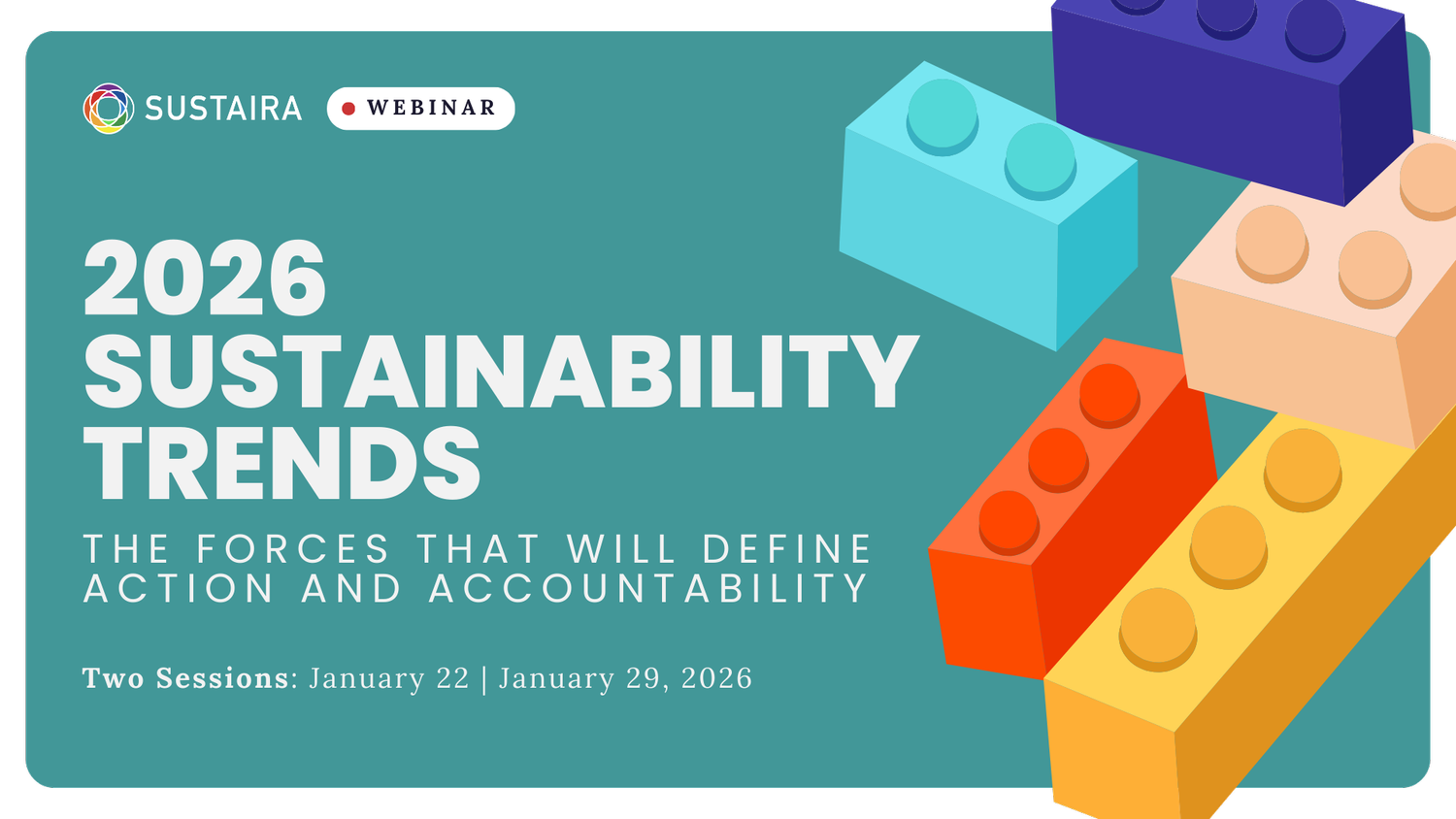 SUSTAIRA

WEBINAR

2026 SUSTAINABILITY TRENDS

THE FORCES THAT WILL DEFINE ACTION AND ACCOUNTABILITY

Two Sessions: January 22 | January 29, 2026